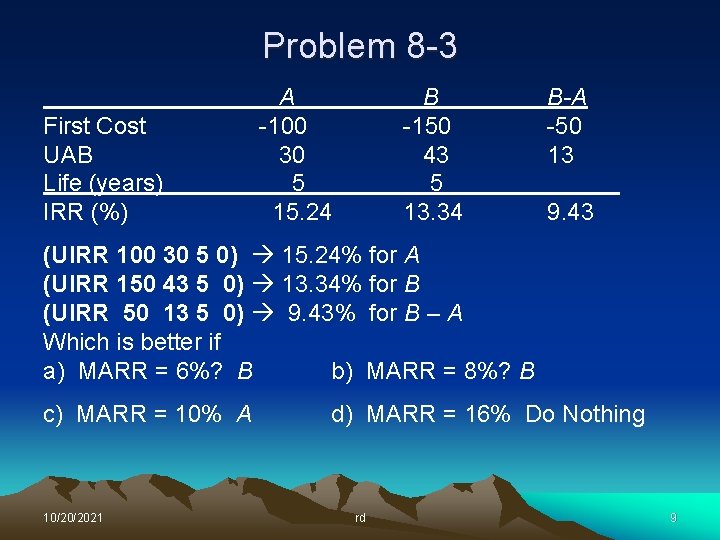 Problem 8-3

| | A | B | B-A |
|---|---|---|---|
| First Cost | -100 | -150 | -50 |
| UAB | 30 | 43 | 13 |
| Life (years) | 5 | 5 | |
| IRR (%) | 15.24 | 13.34 | 9.43 |

(UIRR 100 30 5 0) → 15.24% for A
(UIRR 150 43 5 0) → 13.34% for B
(UIRR 50 13 5 0) → 9.43% for B – A
Which is better if
a) MARR = 6%? B
b) MARR = 8%? B
c) MARR = 10% A
d) MARR = 16% Do Nothing

10/20/2021
rd
9